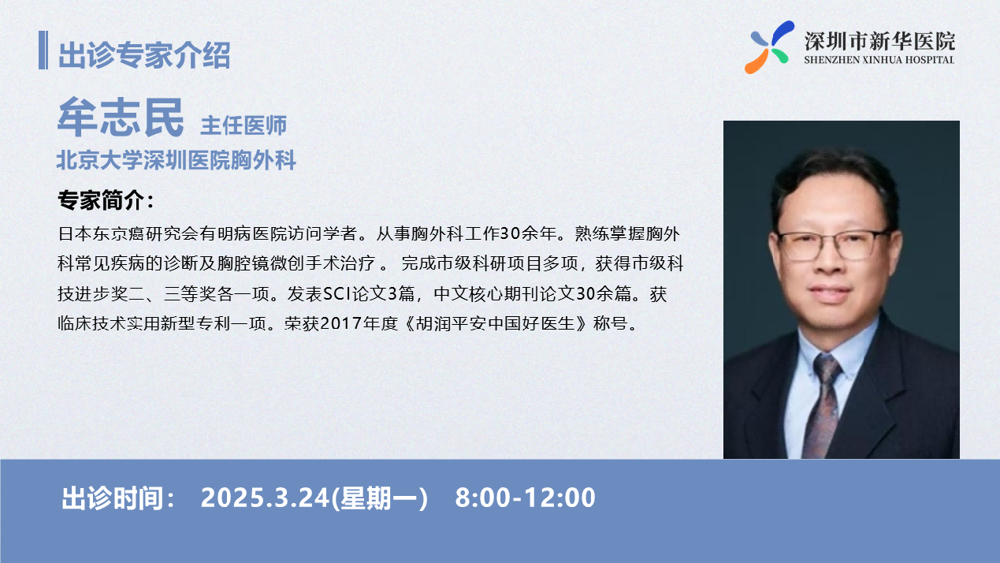 出诊专家介绍

深圳市新华医院
SHENZHEN XINHUA HOSPITAL

牟志民 主任医师
北京大学深圳医院胸外科

专家简介：

日本东京癌研究会有明病医院访问学者。从事胸外科工作30余年。熟练掌握胸外科常见疾病的诊断及胸腔镜微创手术治疗。 完成市级科研项目多项，获得市级科技进步奖二、三等奖各一项。发表SCI论文3篇，中文核心期刊论文30余篇。获临床技术实用新型专利一项。荣获2017年度《胡润平安中国好医生》称号。

出诊时间： 2025.3.24(星期一) 8:00-12:00